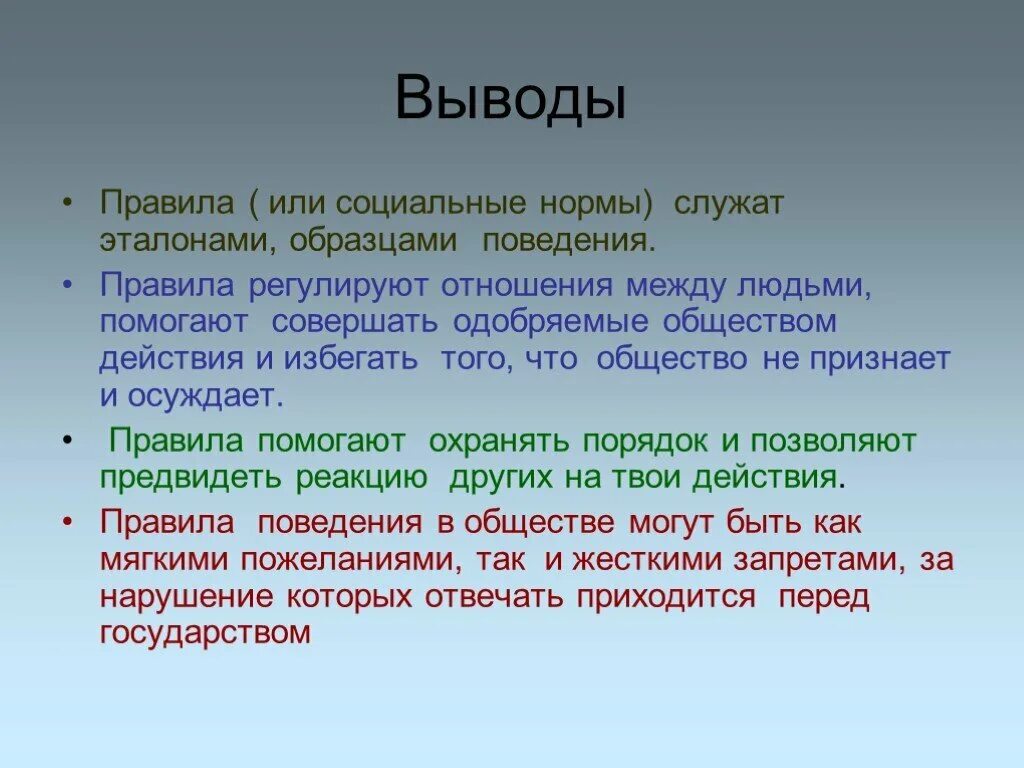 Выводы

• Правила ( или социальные нормы) служат эталонами, образцами поведения.

• Правила регулируют отношения между людьми, помогают совершать одобряемые обществом действия и избегать того, что общество не признает и осуждает.

• Правила помогают охранять порядок и позволяют предвидеть реакцию других на твои действия.

• Правила поведения в обществе могут быть как мягкими пожеланиями, так и жесткими запретами, за нарушение которых отвечать приходится перед государством